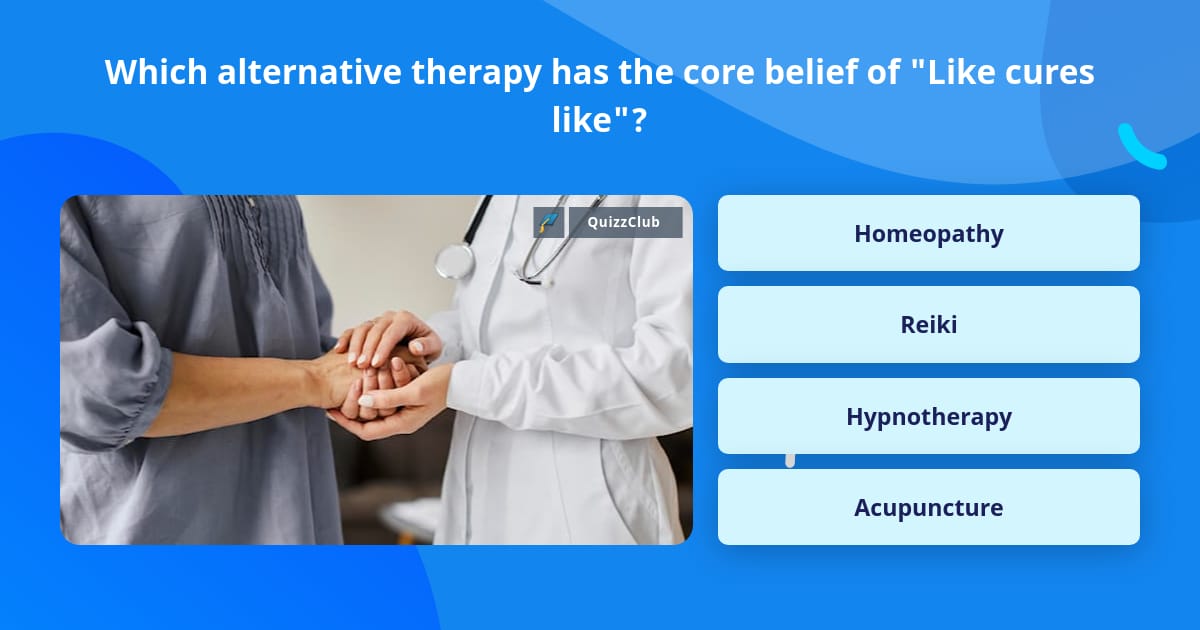 Which alternative therapy has the core belief of "Like cures like"?

QuizzClub

Homeopathy

Reiki

Hypnotherapy

Acupuncture